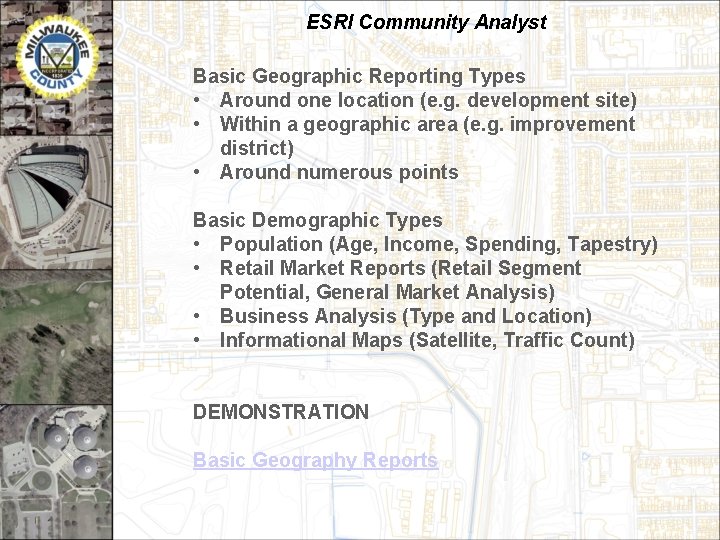 MILWAUKEE COUNTY
INCORPORATED 1835

ESRI Community Analyst

Basic Geographic Reporting Types
• Around one location (e.g. development site)
• Within a geographic area (e.g. improvement district)
• Around numerous points

Basic Demographic Types
• Population (Age, Income, Spending, Tapestry)
• Retail Market Reports (Retail Segment Potential, General Market Analysis)
• Business Analysis (Type and Location)
• Informational Maps (Satellite, Traffic Count)

DEMONSTRATION

Basic Geography Reports